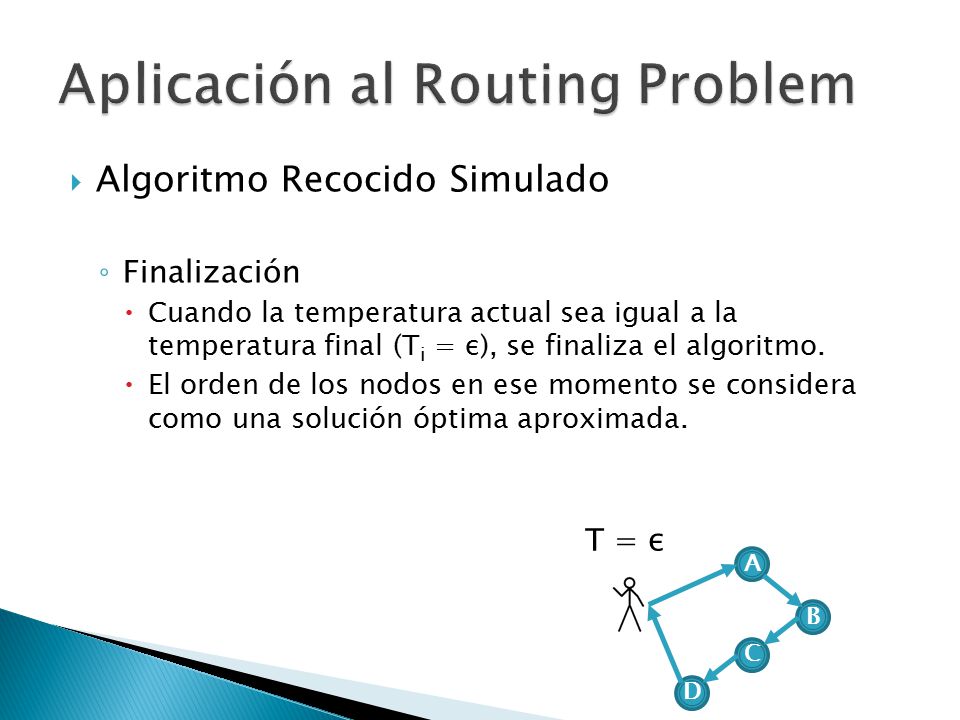 Aplicación al Routing Problem

Algoritmo Recocido Simulado

Finalización

Cuando la temperatura actual sea igual a la temperatura final ($T_i = \epsilon$), se finaliza el algoritmo.

El orden de los nodos en ese momento se considera como una solución óptima aproximada.

$T = \epsilon$

A

B

C

D